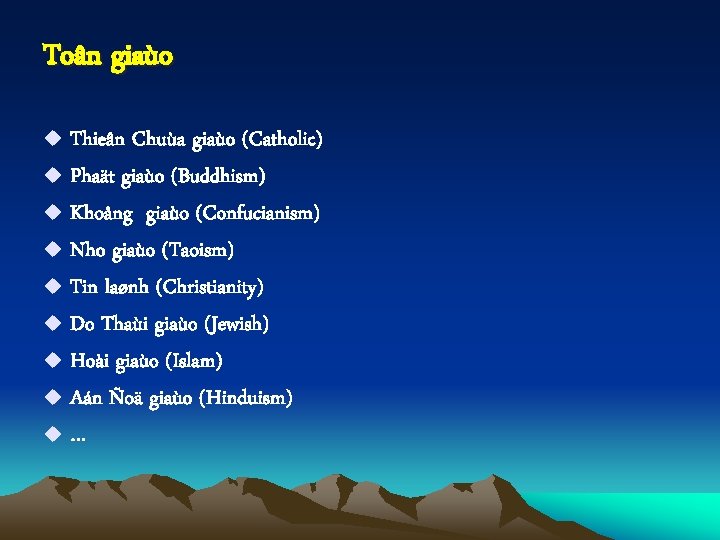 Toân giaùo

◆ Thieân Chuùa giaùo (Catholic)
◆ Phaät giaùo (Buddhism)
◆ Khoång giaùo (Confucianism)
◆ Nho giaùo (Taoism)
◆ Tin laønh (Christianity)
◆ Do Thaùi giaùo (Jewish)
◆ Hoài giaùo (Islam)
◆ Aán Ñoä giaùo (Hinduism)
◆ ...